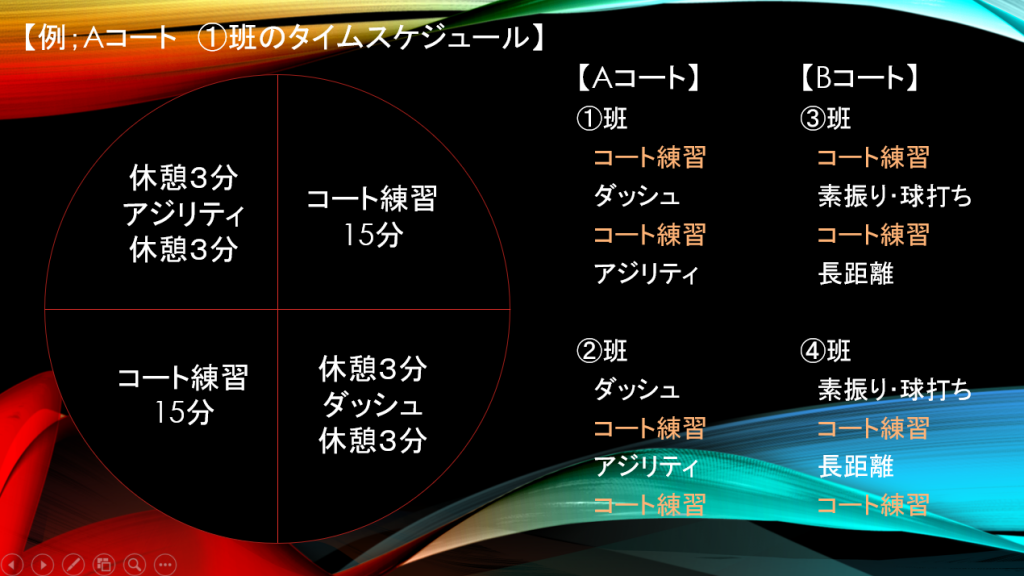 【例；Aコート　①班のタイムスケジュール】

休憩3分
アジリティ
休憩3分

コート練習
15分

コート練習
15分

休憩3分
ダッシュ
休憩3分

【Aコート】
①班
コート練習
ダッシュ
コート練習
アジリティ

②班
ダッシュ
コート練習
アジリティ
コート練習

【Bコート】
③班
コート練習
素振り･球打ち
コート練習
長距離

④班
素振り･球打ち
コート練習
長距離
コート練習